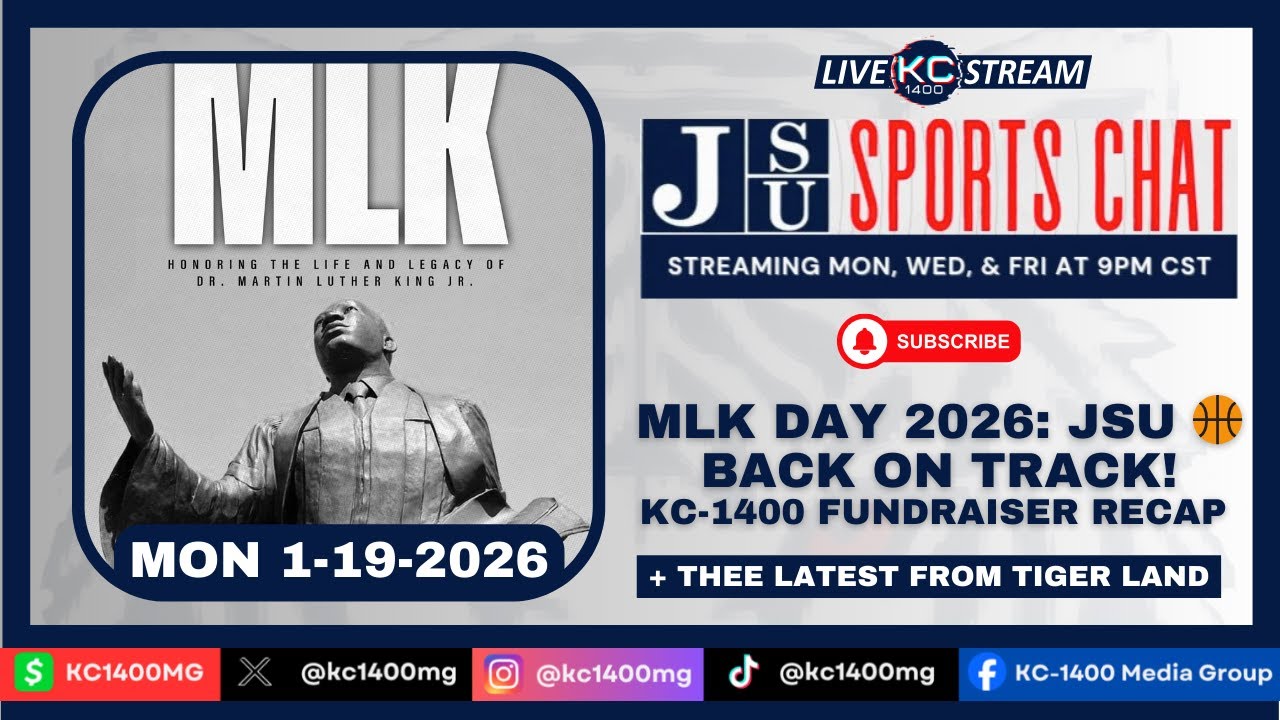 MLK

HONORING THE LIFE AND LEGACY OF
DR. MARTIN LUTHER KING JR.

MON 1-19-2026

LIVE KC 1400 STREAM

JSU SPORTS CHAT

STREAMING MON, WED, & FRI AT 9PM CST

SUBSCRIBE

MLK DAY 2026: JSU
BACK ON TRACK!
KC-1400 FUNDRAISER RECAP

+ THEE LATEST FROM TIGER LAND

KC1400MG
@kc1400mg
@kc1400mg
@kc1400mg
KC-1400 Media Group